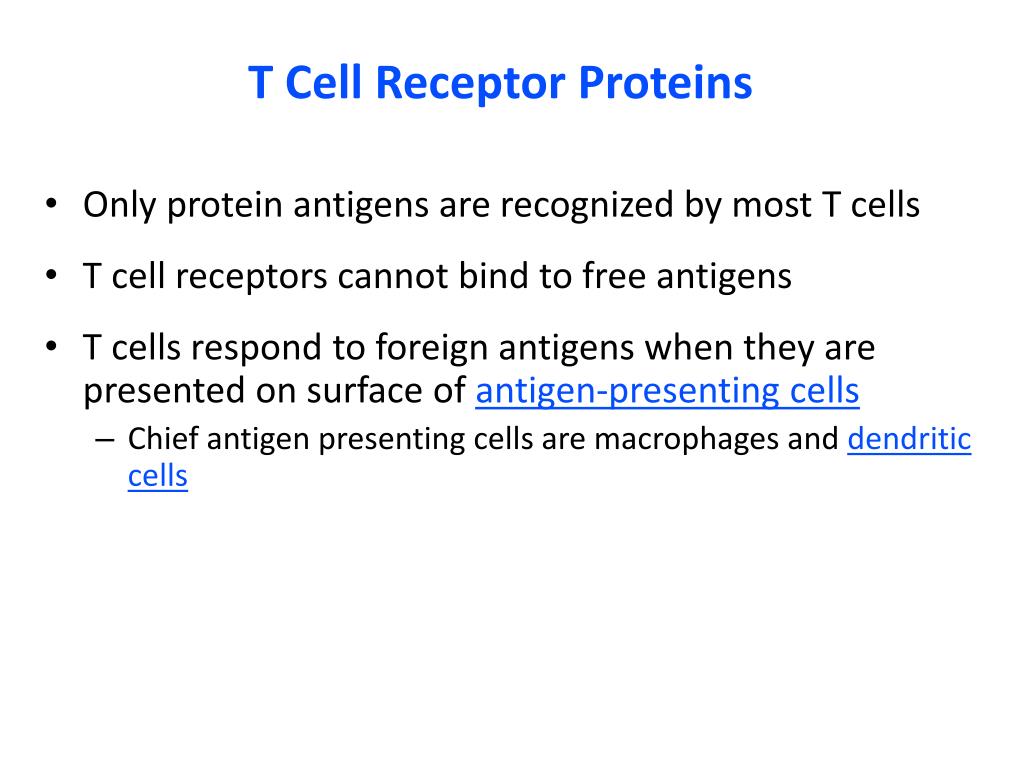 T Cell Receptor Proteins

• Only protein antigens are recognized by most T cells

• T cell receptors cannot bind to free antigens

• T cells respond to foreign antigens when they are presented on surface of antigen-presenting cells

– Chief antigen presenting cells are macrophages and dendritic cells